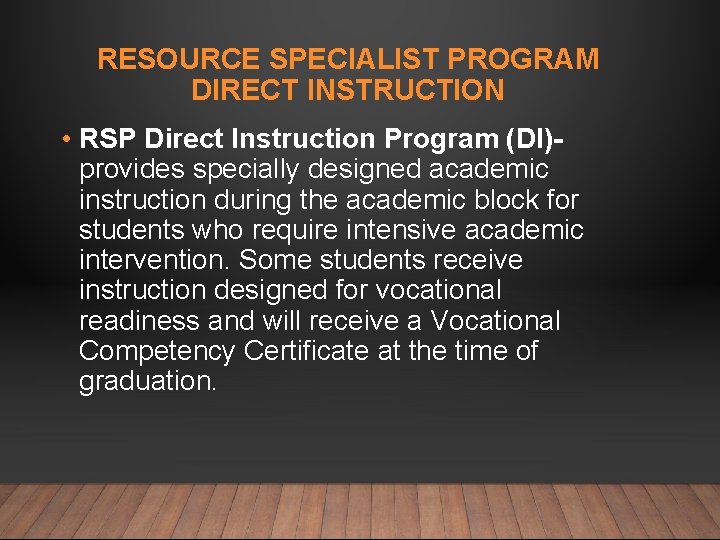 RESOURCE SPECIALIST PROGRAM DIRECT INSTRUCTION

• RSP Direct Instruction Program (DI)- provides specially designed academic instruction during the academic block for students who require intensive academic intervention. Some students receive instruction designed for vocational readiness and will receive a Vocational Competency Certificate at the time of graduation.